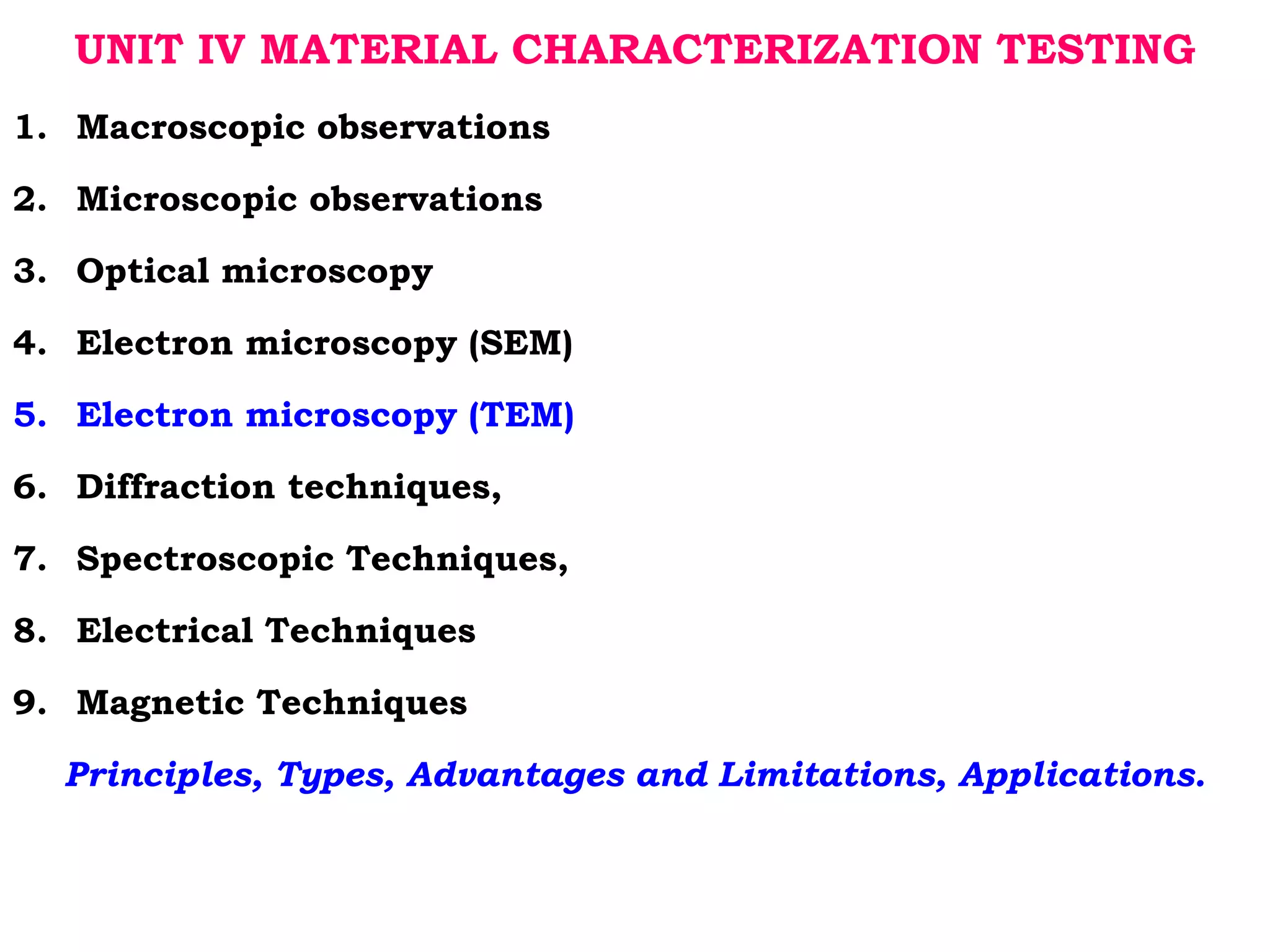 UNIT IV MATERIAL CHARACTERIZATION TESTING

1. Macroscopic observations

2. Microscopic observations

3. Optical microscopy

4. Electron microscopy (SEM)

5. Electron microscopy (TEM)

6. Diffraction techniques,

7. Spectroscopic Techniques,

8. Electrical Techniques

9. Magnetic Techniques

Principles, Types, Advantages and Limitations, Applications.